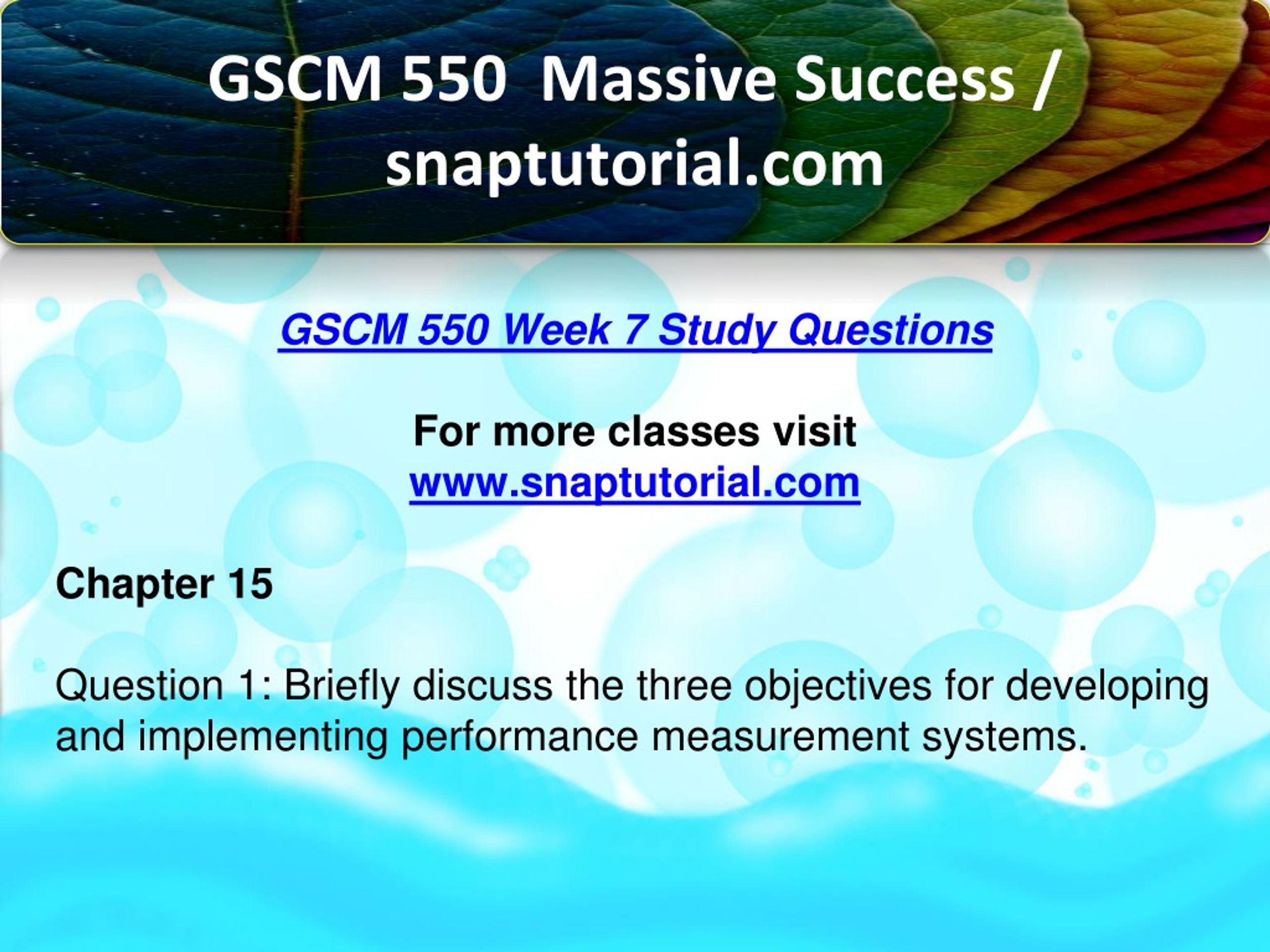 GSCM 550 Massive Success / snaptutorial.com

GSCM 550 Week 7 Study Questions

For more classes visit
www.snaptutorial.com

Chapter 15

Question 1: Briefly discuss the three objectives for developing and implementing performance measurement systems.